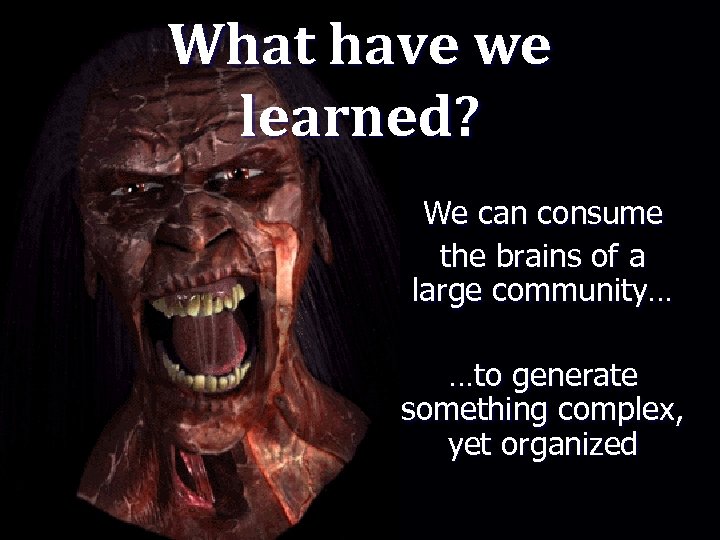 What have we learned?

We can consume the brains of a large community…

…to generate something complex, yet organized